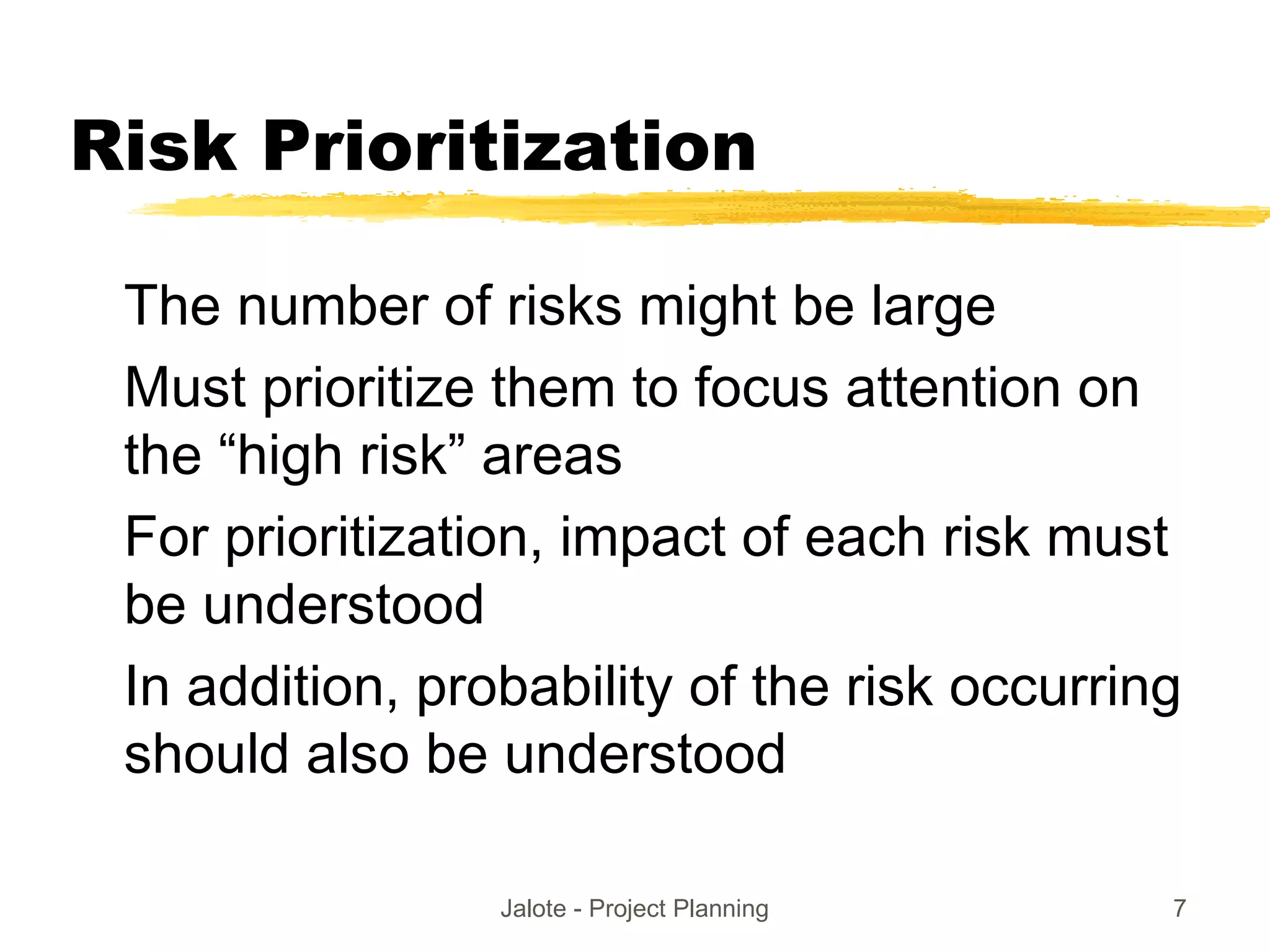 Risk Prioritization

The number of risks might be large

Must prioritize them to focus attention on the “high risk” areas

For prioritization, impact of each risk must be understood

In addition, probability of the risk occurring should also be understood

Jalote - Project Planning

7